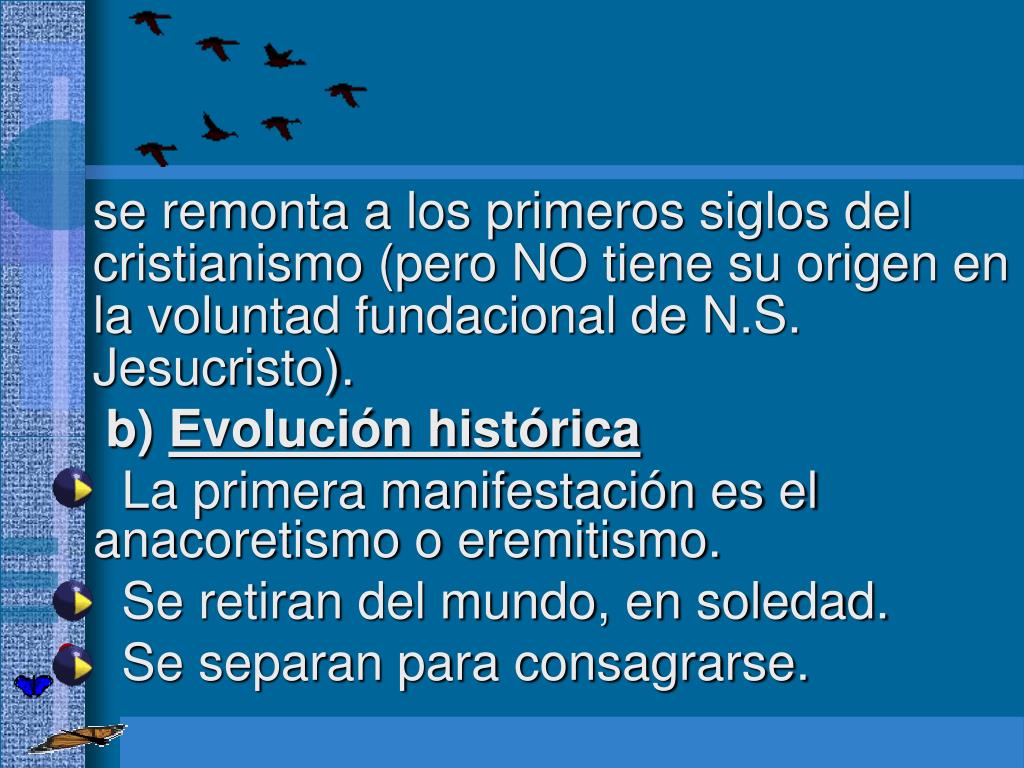 se remonta a los primeros siglos del cristianismo (pero NO tiene su origen en la voluntad fundacional de N.S. Jesucristo).

b) Evolución histórica

La primera manifestación es el anacoretismo o eremitismo.

Se retiran del mundo, en soledad.

Se separan para consagrarse.